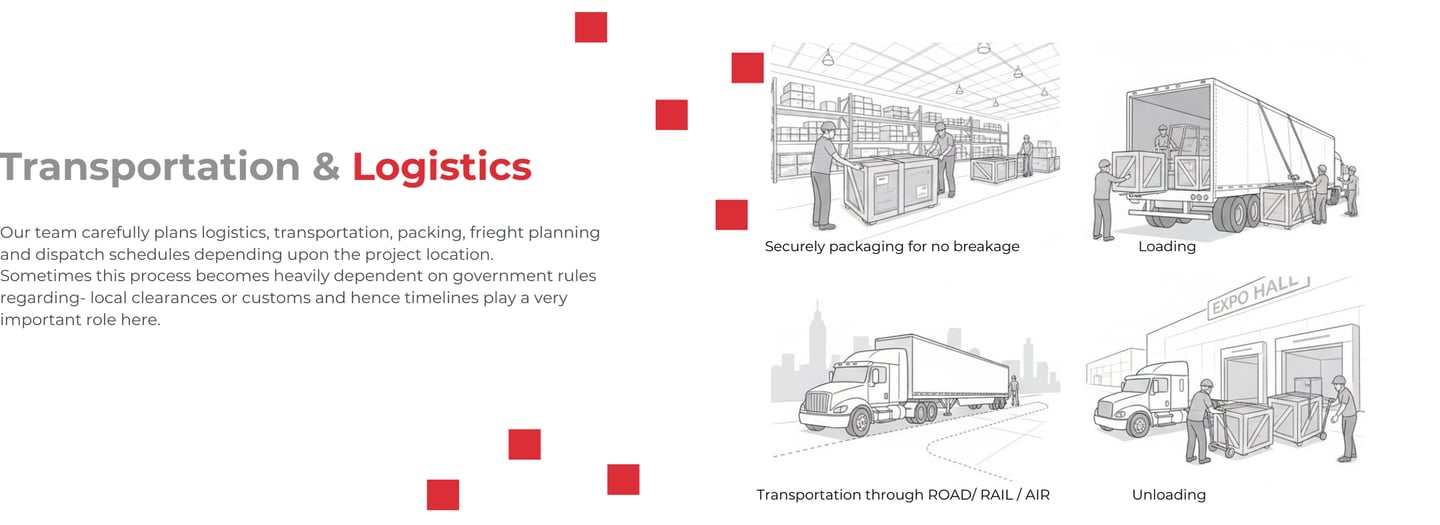 Transportation & Logistics

Our team carefully plans logistics, transportation, packing, frieght planning and dispatch schedules depending upon the project location.
Sometimes this process becomes heavily dependent on government rules regarding- local clearances or customs and hence timelines play a very important role here.

Securely packaging for no breakage

Loading

EXPO HALL

Transportation through ROAD/ RAIL / AIR

Unloading